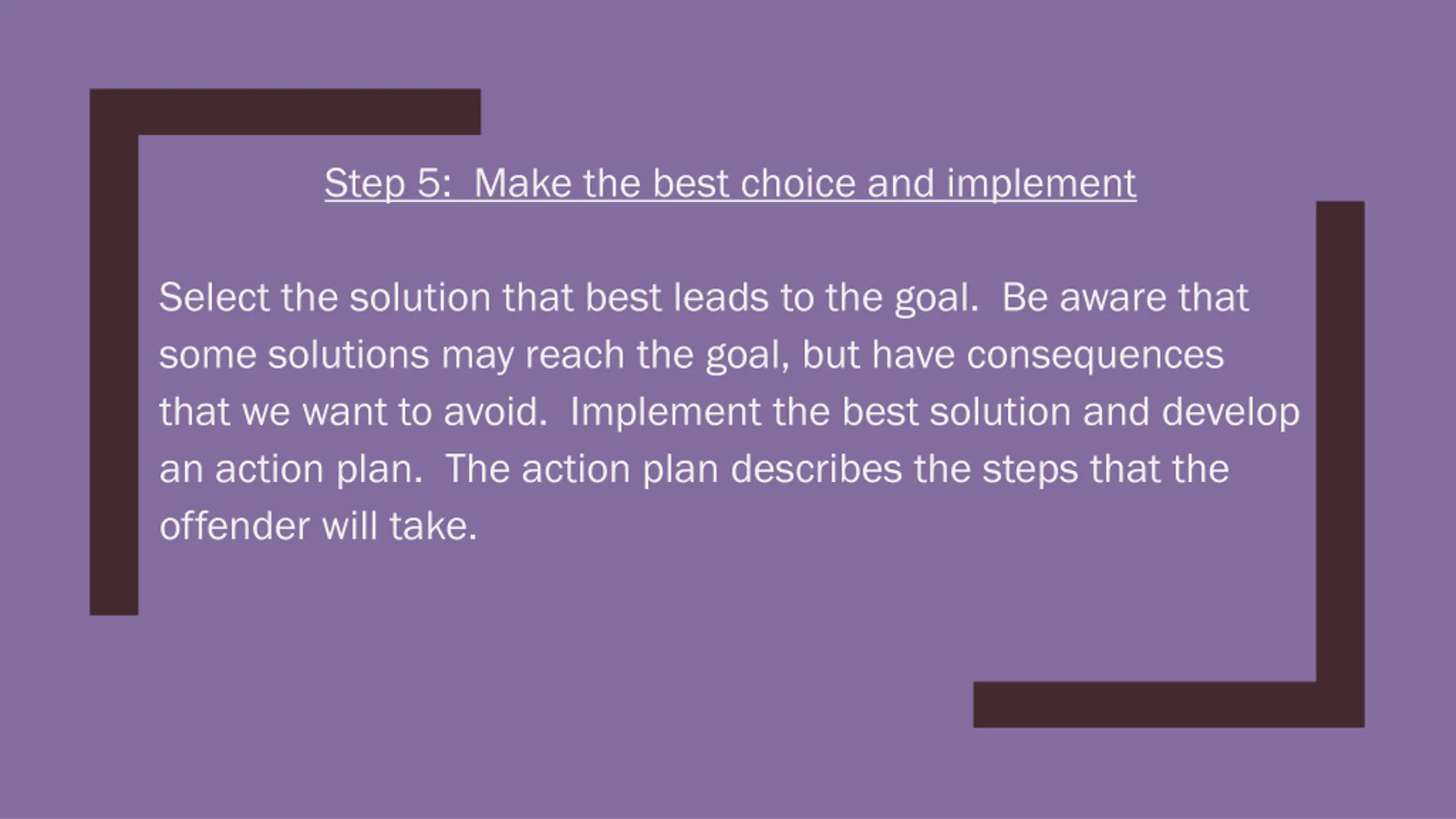 Step 5:  Make the best choice and implement

Select the solution that best leads to the goal.  Be aware that some solutions may reach the goal, but have consequences that we want to avoid.  Implement the best solution and develop an action plan.  The action plan describes the steps that the offender will take.